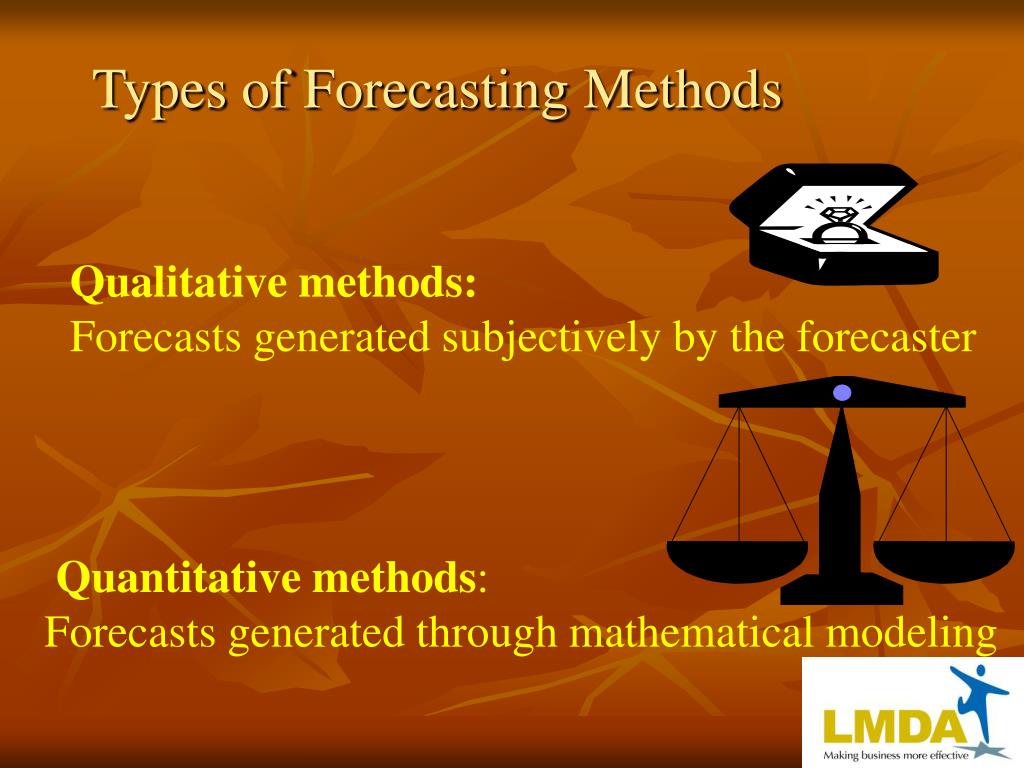 Types of Forecasting Methods

Qualitative methods:
Forecasts generated subjectively by the forecaster

Quantitative methods:
Forecasts generated through mathematical modeling

LMDA
Making business more effective